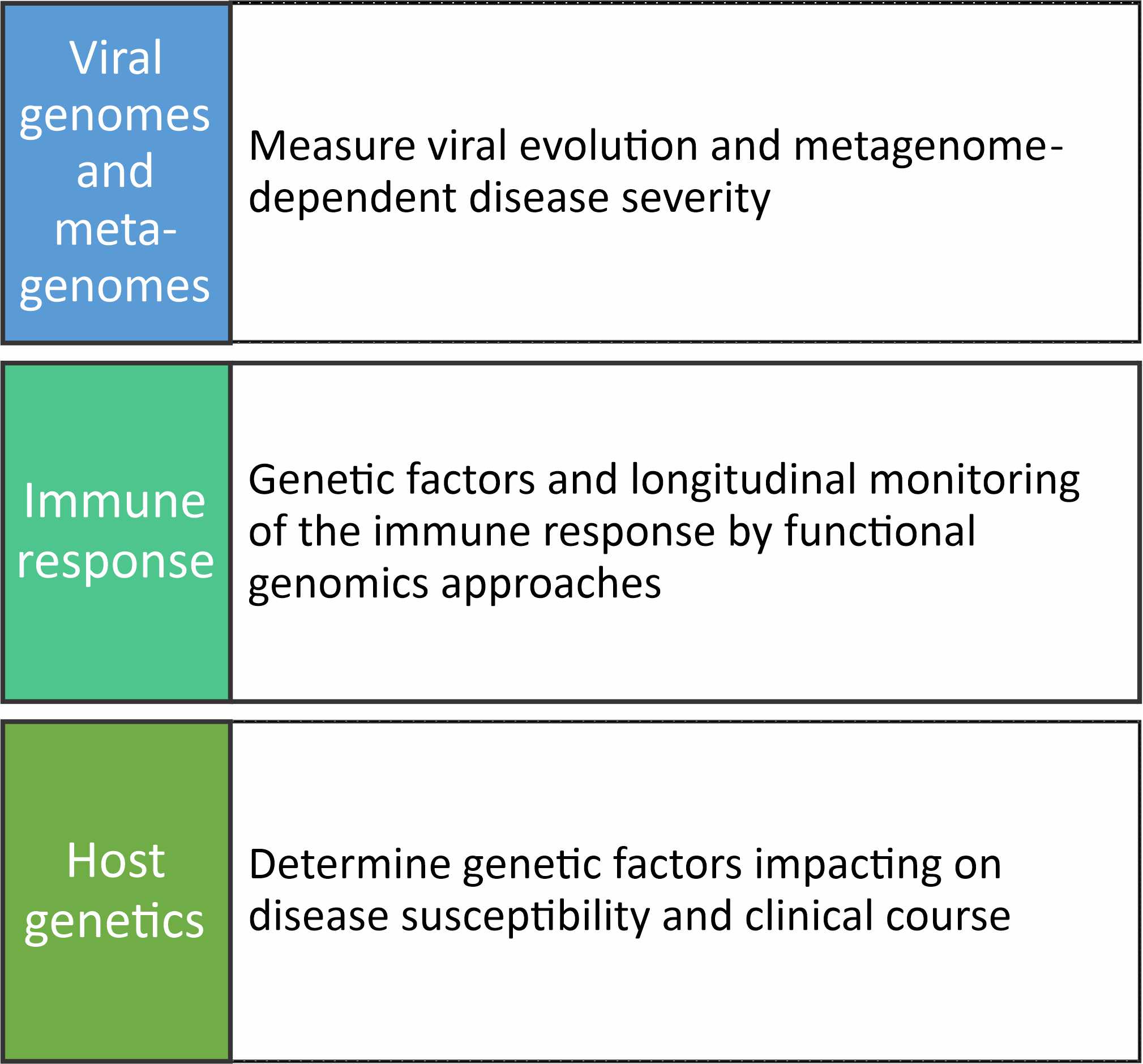 Viral genomes and meta-genomes

Measure viral evolution and metagenome-dependent disease severity

Immune response

Genetic factors and longitudinal monitoring of the immune response by functional genomics approaches

Host genetics

Determine genetic factors impacting on disease susceptibility and clinical course